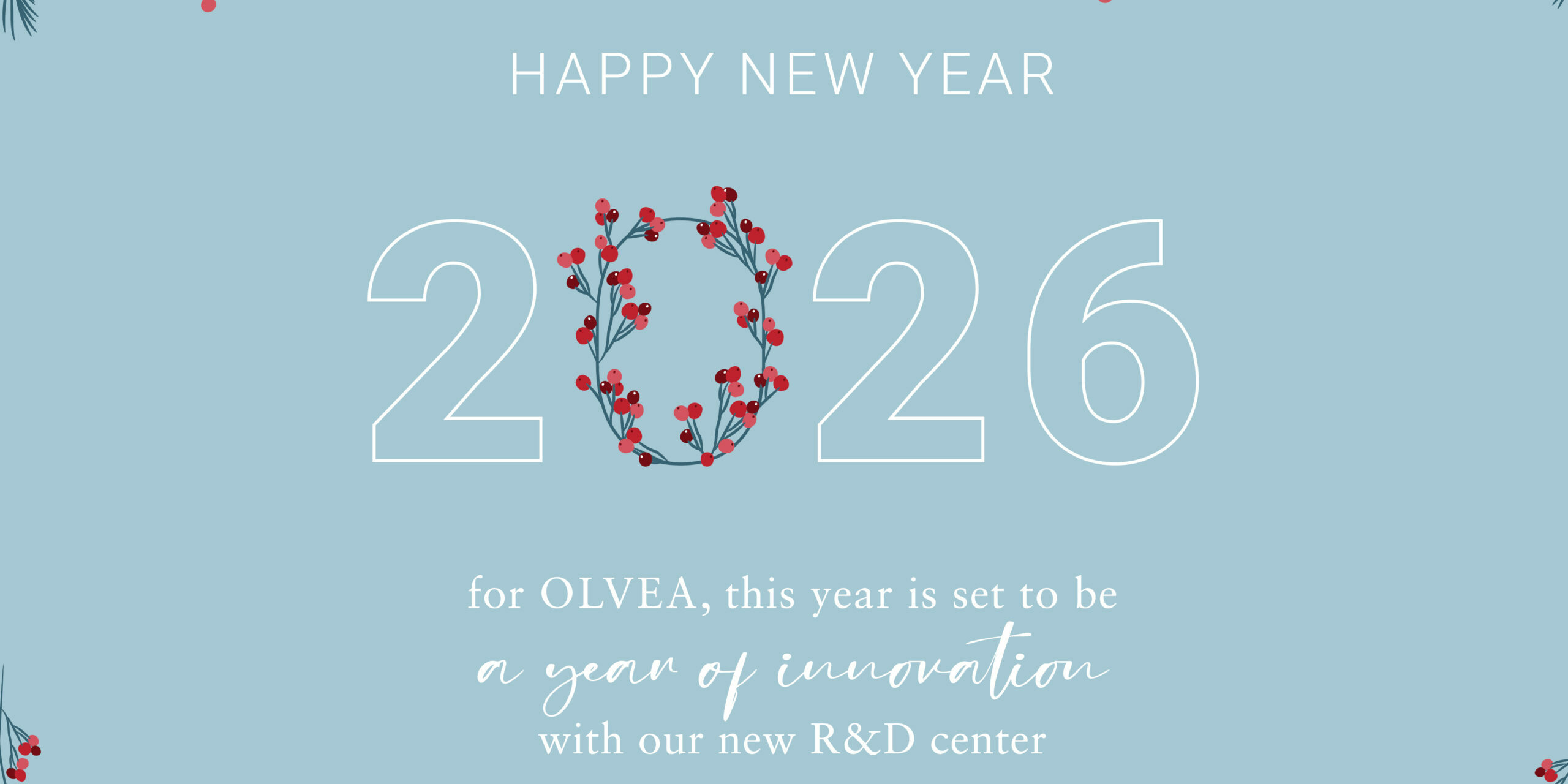 HAPPY NEW YEAR

2026

for OLVEA, this year is set to be
a year of innovation
with our new R&D center